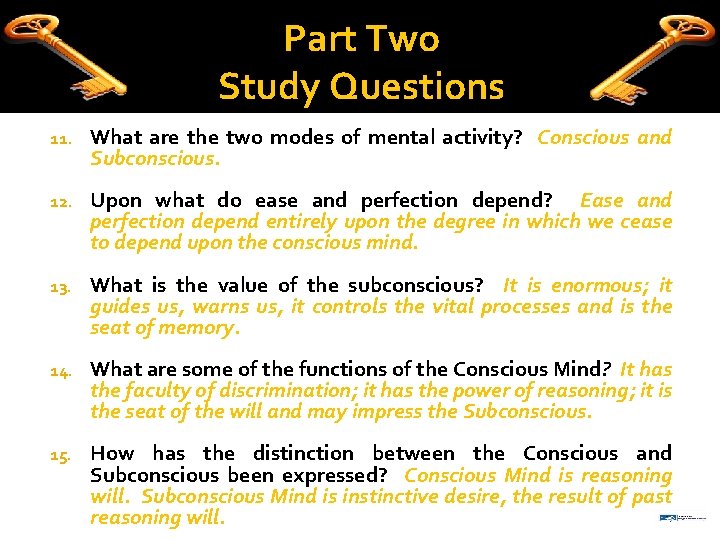 Part Two
Study Questions

11. What are the two modes of mental activity? Conscious and Subconscious.

12. Upon what do ease and perfection depend? Ease and perfection depend entirely upon the degree in which we cease to depend upon the conscious mind.

13. What is the value of the subconscious? It is enormous; it guides us, warns us, it controls the vital processes and is the seat of memory.

14. What are some of the functions of the Conscious Mind? It has the faculty of discrimination; it has the power of reasoning; it is the seat of the will and may impress the Subconscious.

15. How has the distinction between the Conscious and Subconscious been expressed? Conscious Mind is reasoning will. Subconscious Mind is instinctive desire, the result of past reasoning will.